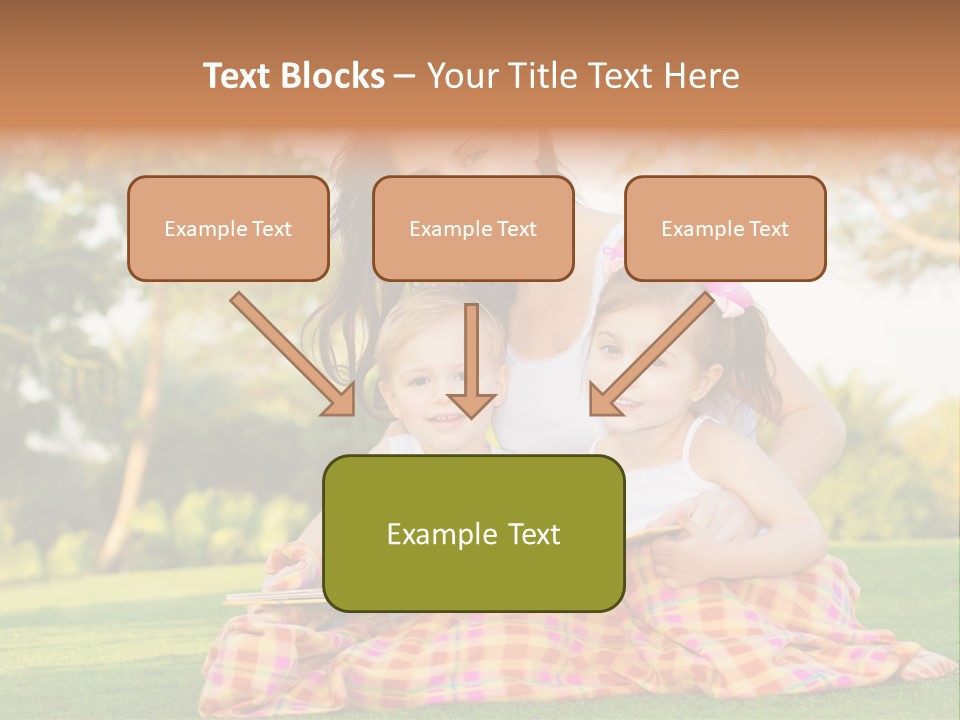 Text Blocks – Your Title Text Here

Example Text

Example Text

Example Text

Example Text